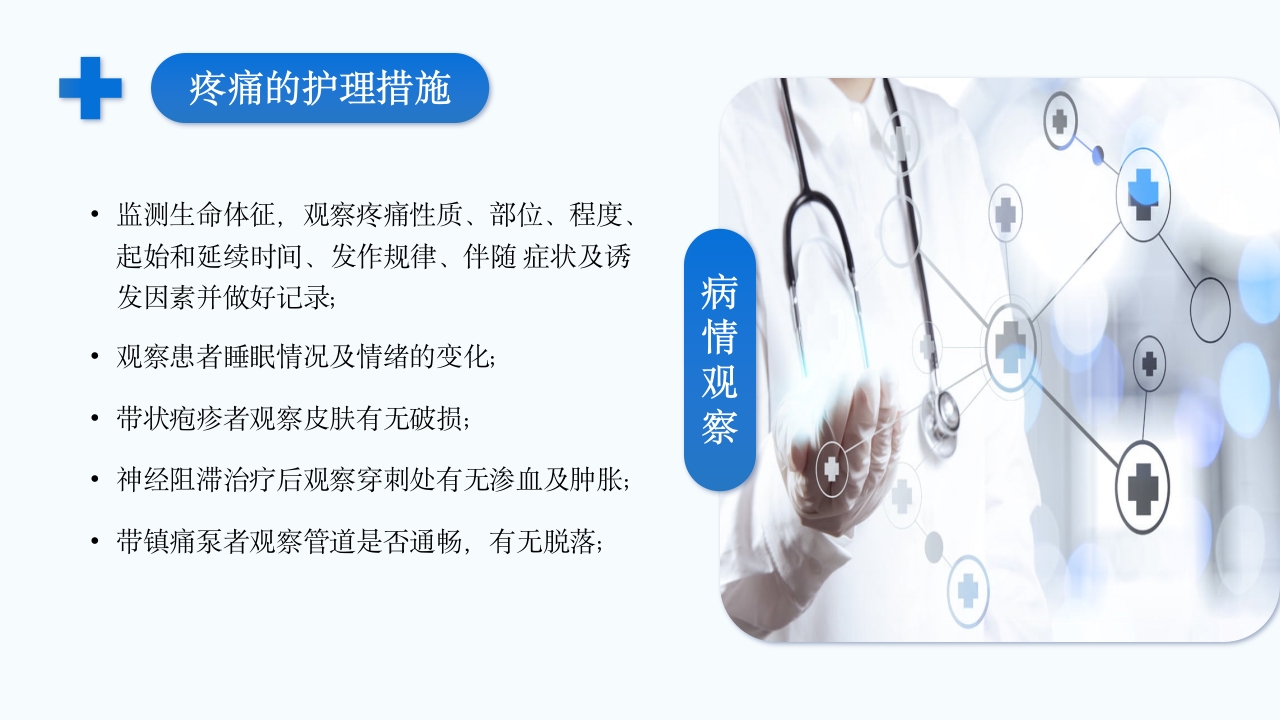 疼痛的护理措施

• 监测生命体征，观察疼痛性质、部位、程度、起始和延续时间、发作规律、伴随 症状及诱发因素并做好记录;

• 观察患者睡眠情况及情绪的变化;

• 带状疱疹者观察皮肤有无破损;

• 神经阻滞治疗后观察穿刺处有无渗血及肿胀;

• 带镇痛泵者观察管道是否通畅，有无脱落;

病情观察